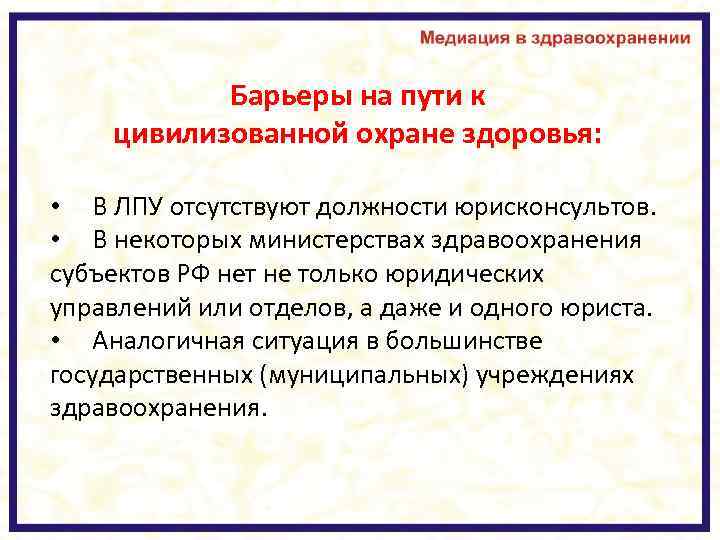 Медиация в здравоохранении

Барьеры на пути к цивилизованной охране здоровья:

•	В ЛПУ отсутствуют должности юрисконсультов.
•	В некоторых министерствах здравоохранения субъектов РФ нет не только юридических управлений или отделов, а даже и одного юриста.
•	Аналогичная ситуация в большинстве государственных (муниципальных) учреждениях здравоохранения.